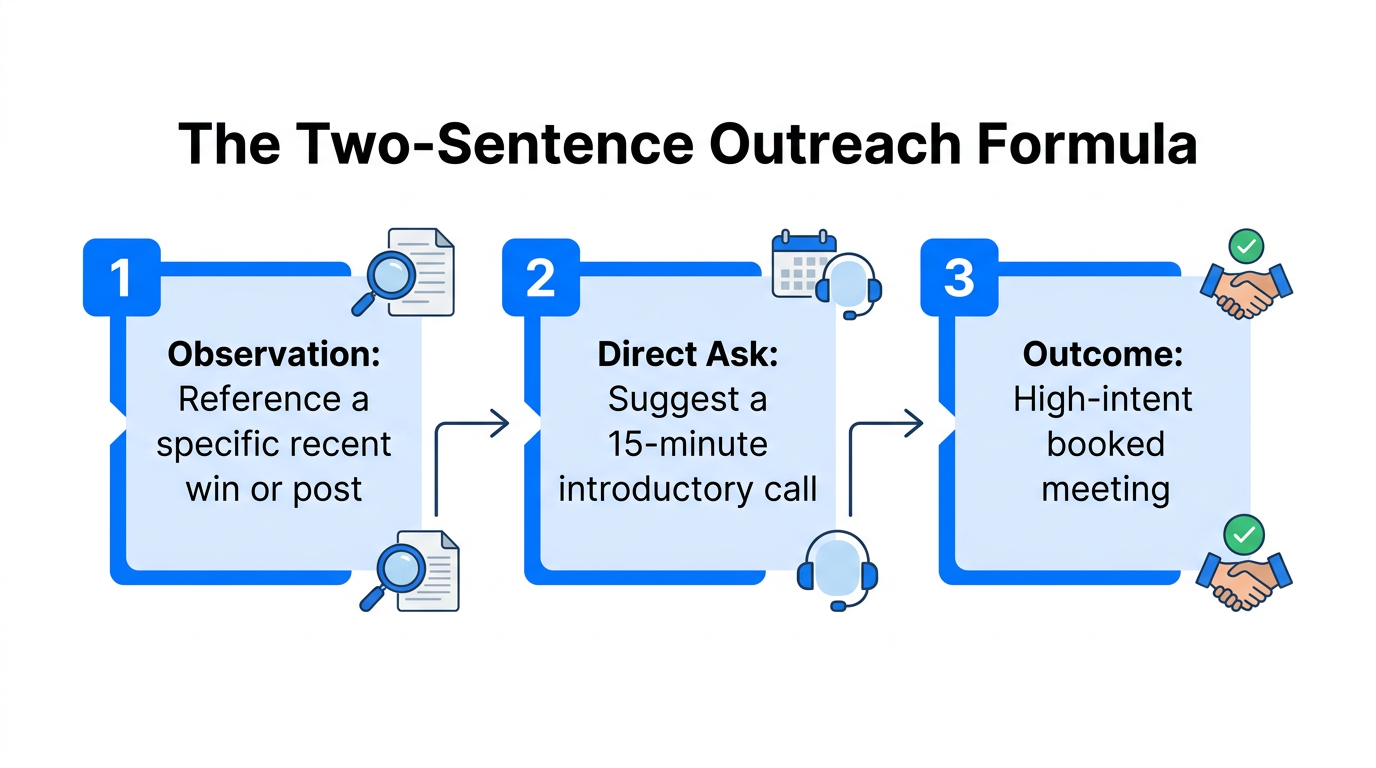 The Two-Sentence Outreach Formula

1

Observation: Reference a specific recent win or post

2

Direct Ask: Suggest a 15-minute introductory call

3

Outcome: High-intent booked meeting